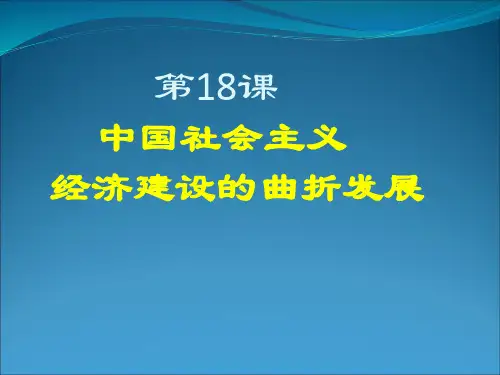 第18课

中国社会主义
经济建设的曲折发展